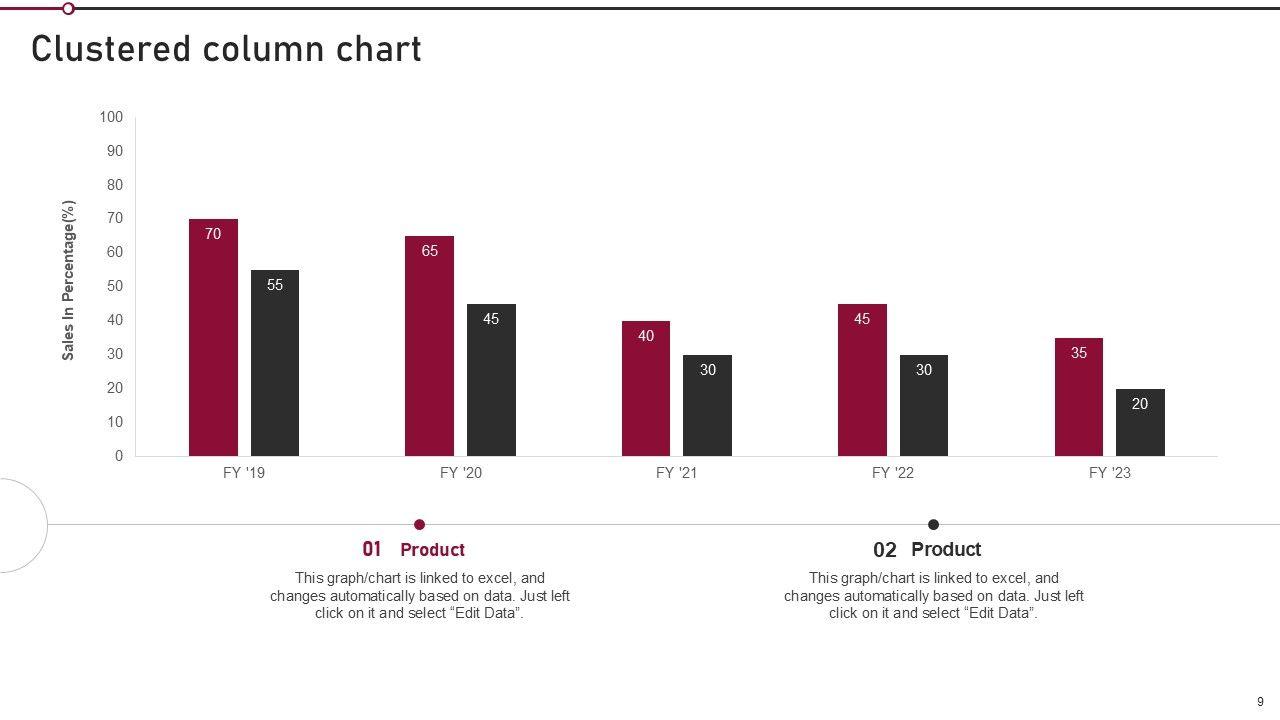 Clustered column chart

Sales In Percentage(%)

100
90
80
70
60
50
40
30
20
10
0

70
55
65
45
40
30
45
30
35
20

FY '19
FY '20
FY '21
FY '22
FY '23

01 Product

This graph/chart is linked to excel, and changes automatically based on data. Just left click on it and select “Edit Data”.

02 Product

This graph/chart is linked to excel, and changes automatically based on data. Just left click on it and select “Edit Data”.

9